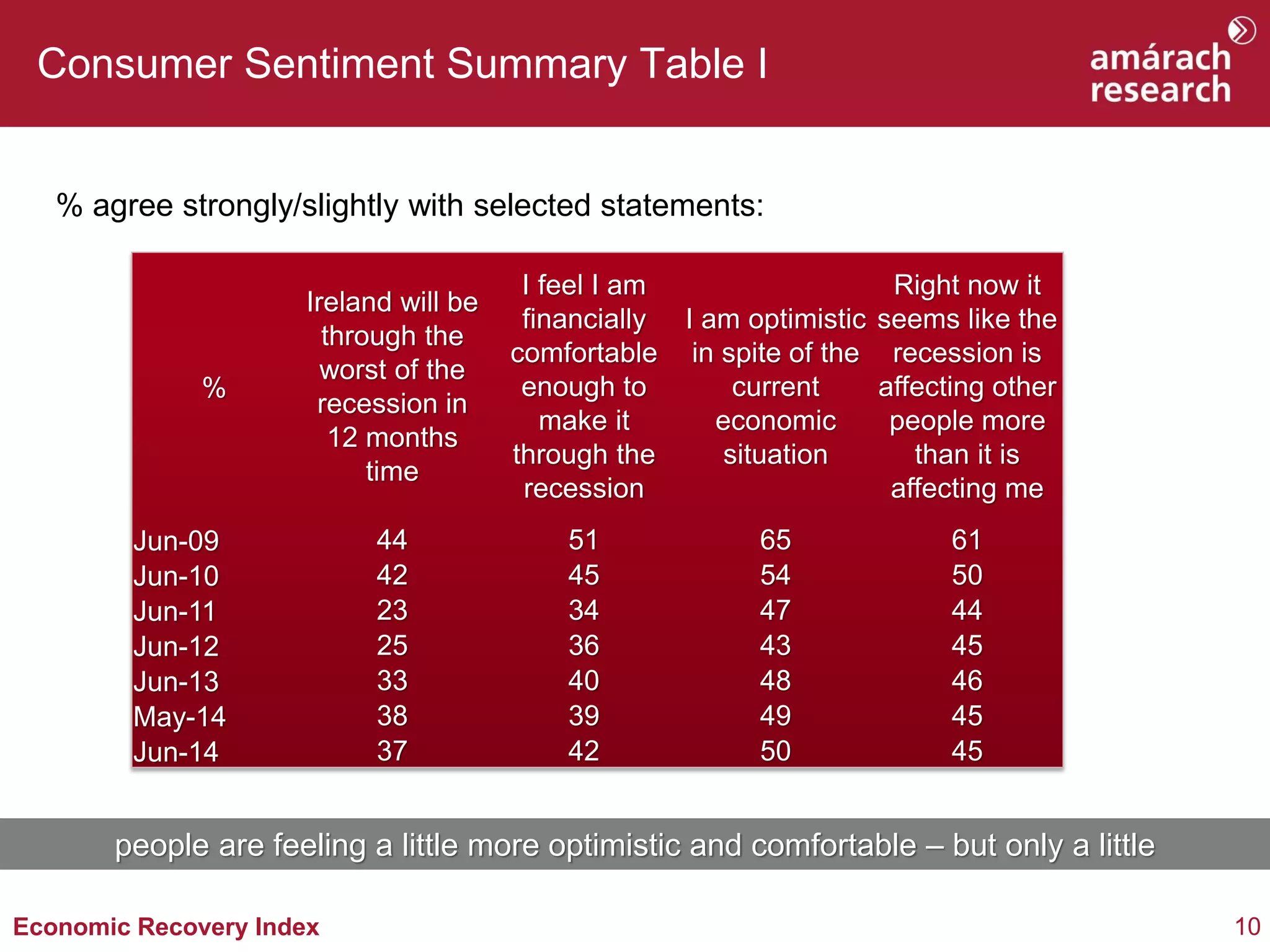 Consumer Sentiment Summary Table I

amárach research

% agree strongly/slightly with selected statements:

| % | Ireland will be through the worst of the recession in 12 months time | I feel I am financially comfortable enough to make it through the recession | I am optimistic in spite of the current economic situation | Right now it seems like the recession is affecting other people more than it is affecting me |
|---|---|---|---|---|
| Jun-09 | 44 | 51 | 65 | 61 |
| Jun-10 | 42 | 45 | 54 | 50 |
| Jun-11 | 23 | 34 | 47 | 44 |
| Jun-12 | 25 | 36 | 43 | 45 |
| Jun-13 | 33 | 40 | 48 | 46 |
| May-14 | 38 | 39 | 49 | 45 |
| Jun-14 | 37 | 42 | 50 | 45 |

people are feeling a little more optimistic and comfortable – but only a little

Economic Recovery Index

10